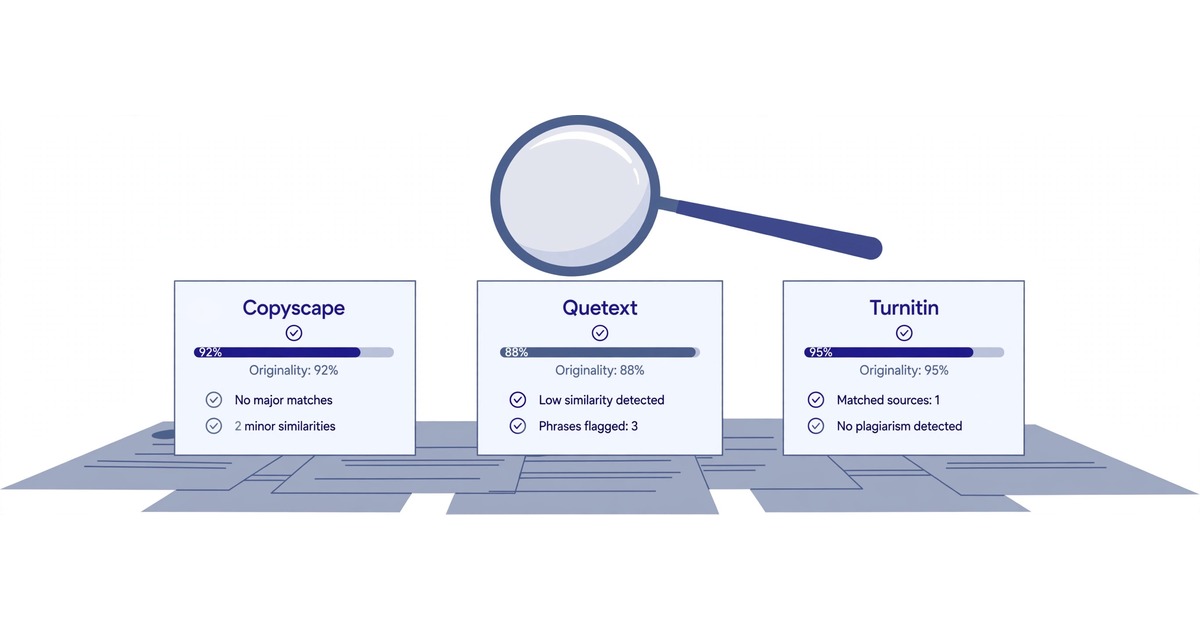 Copyscape

92%

Originality: 92%

No major matches

2 minor similarities

Quetext

88%

Originality: 88%

Low similarity detected

Phrases flagged: 3

Turnitin

95%

Originality: 95%

Matched sources: 1

No plagiarism detected